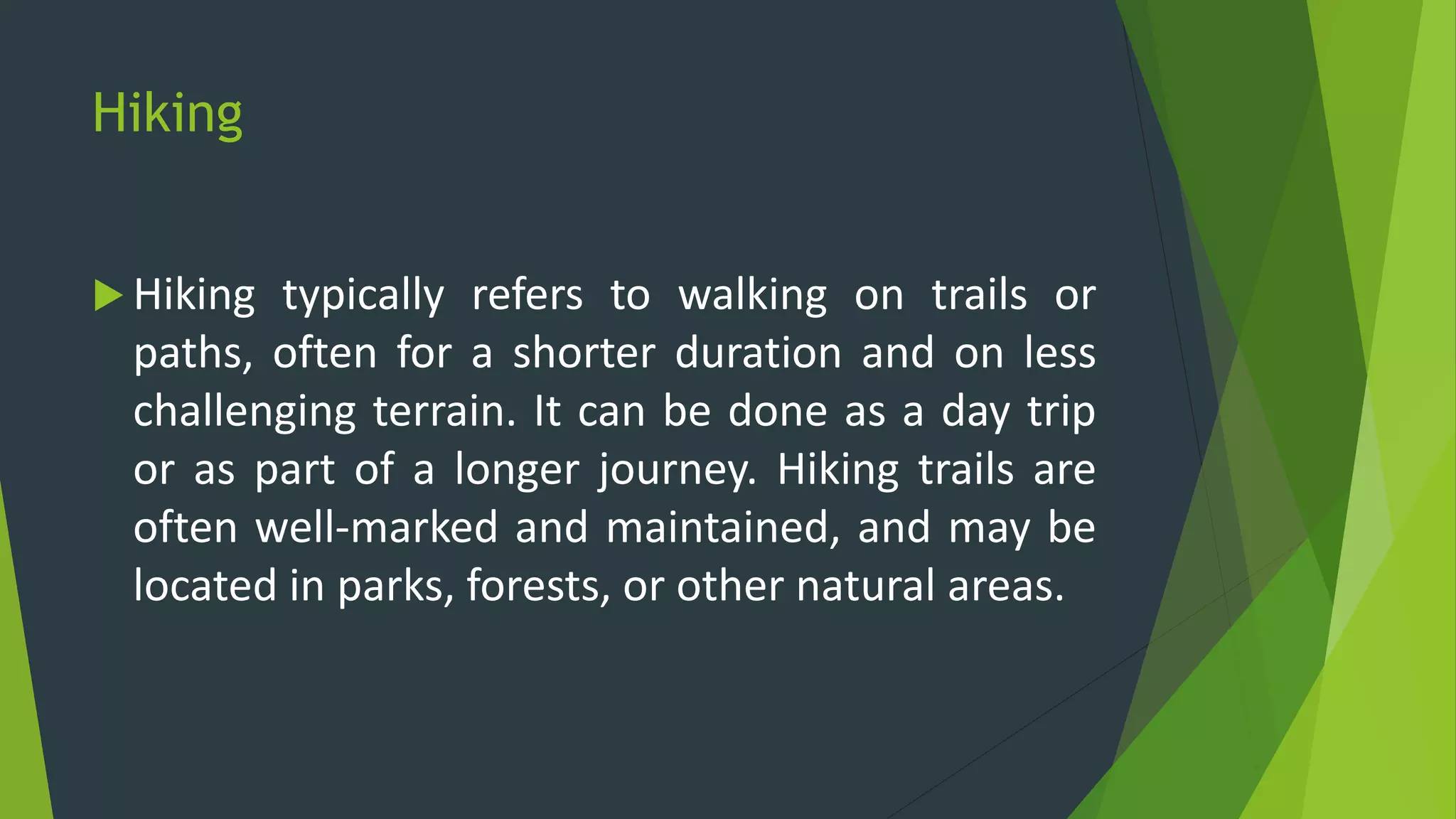 Hiking

Hiking typically refers to walking on trails or paths, often for a shorter duration and on less challenging terrain. It can be done as a day trip or as part of a longer journey. Hiking trails are often well-marked and maintained, and may be located in parks, forests, or other natural areas.